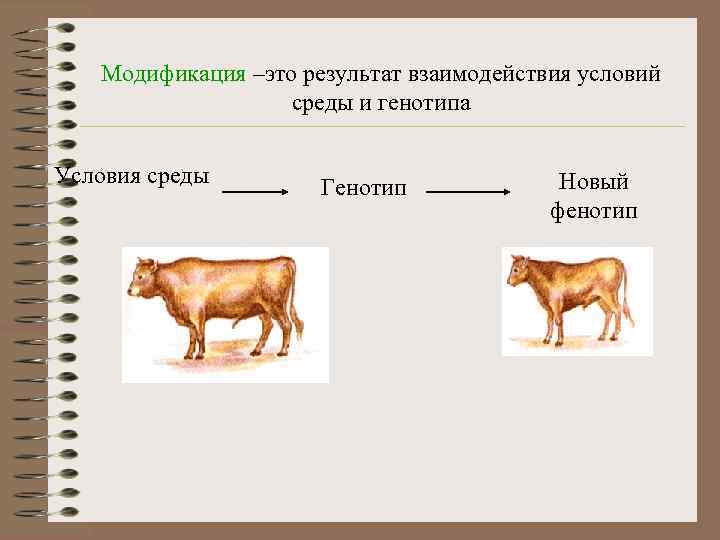 Модификация –это результат взаимодействия условий среды и генотипа

Условия среды

Генотип

Новый фенотип